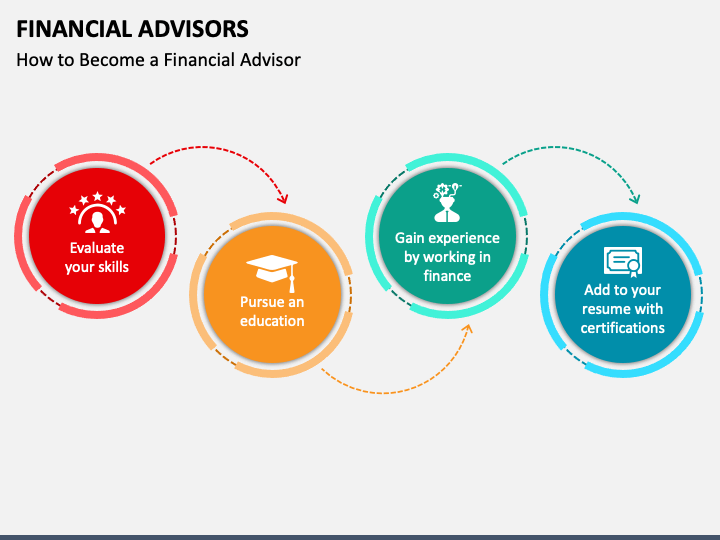 FINANCIAL ADVISORS

How to Become a Financial Advisor

Evaluate your skills

Pursue an education

Gain experience by working in finance

Add to your resume with certifications